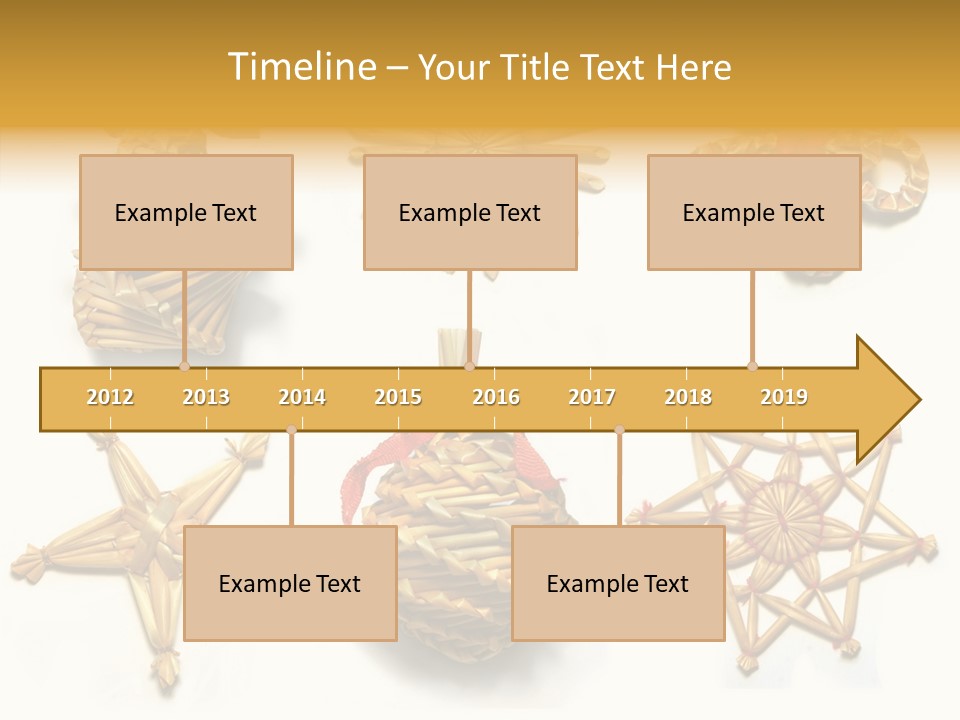 Timeline – Your Title Text Here

Example Text

Example Text

Example Text

2012 2013 2014 2015 2016 2017 2018 2019

Example Text

Example Text